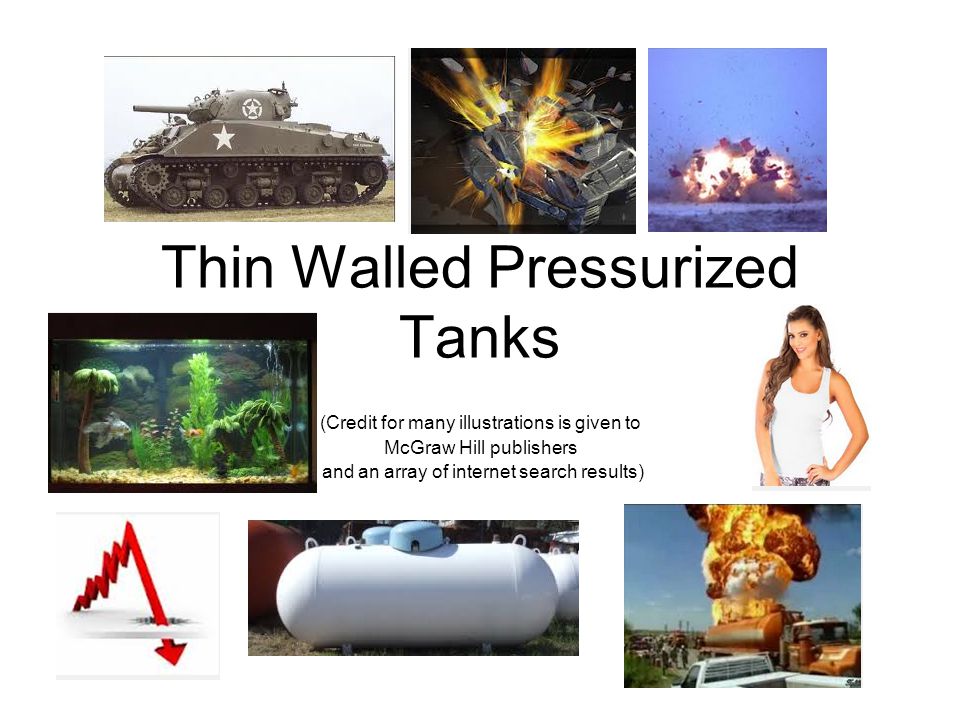 Thin Walled Pressurized Tanks

(Credit for many illustrations is given to McGraw Hill publishers and an array of internet search results)